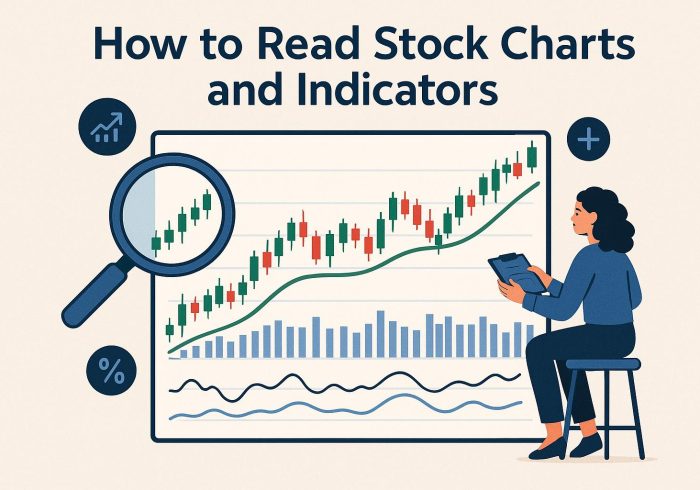 How to Read Stock Charts and Indicators

+

%